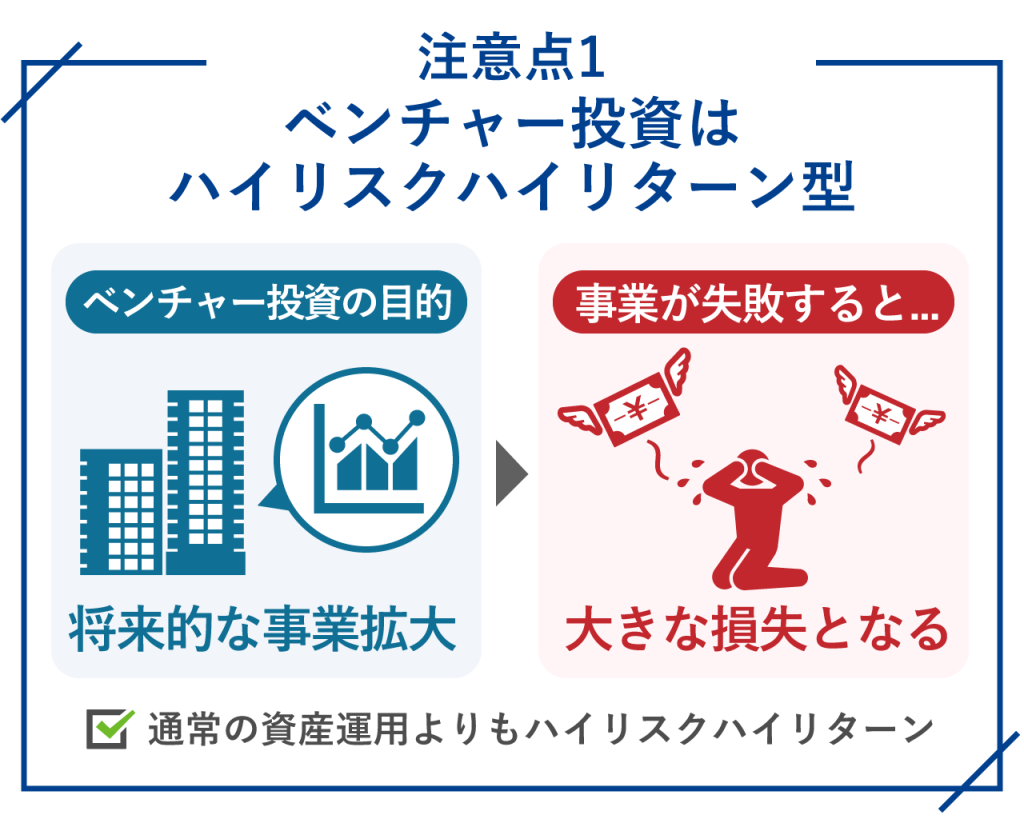 注意点1
ベンチャー投資は
ハイリスクハイリターン型

ベンチャー投資の目的

将来的な事業拡大

事業が失敗すると…

¥

¥

大きな損失となる

通常の資産運用よりもハイリスクハイリターン